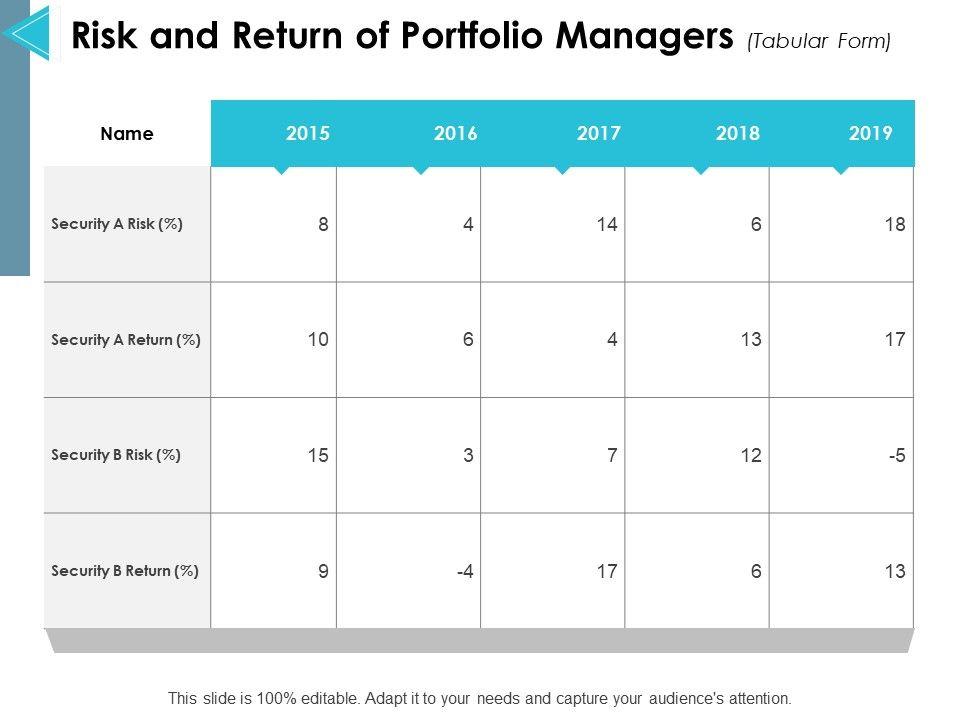 Risk and Return of Portfolio Managers (Tabular Form)

| Name | 2015 | 2016 | 2017 | 2018 | 2019 |
|---|---|---|---|---|---|
| Security A Risk (%) | 8 | 4 | 14 | 6 | 18 |
| Security A Return (%) | 10 | 6 | 4 | 13 | 17 |
| Security B Risk (%) | 15 | 3 | 7 | 12 | -5 |
| Security B Return (%) | 9 | -4 | 17 | 6 | 13 |

This slide is 100% editable. Adapt it to your needs and capture your audience's attention.